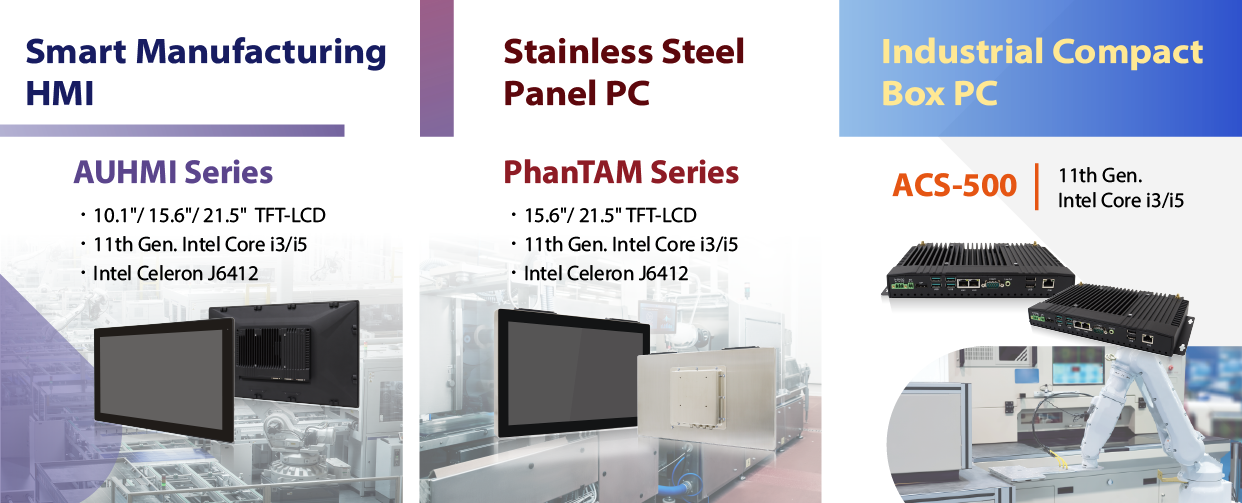 Smart Manufacturing HMI

AUHMI Series

・10.1"/ 15.6"/ 21.5" TFT-LCD
・11th Gen. Intel Core i3/i5
・Intel Celeron J6412

Stainless Steel Panel PC

PhanTAM Series

・15.6"/ 21.5" TFT-LCD
・11th Gen. Intel Core i3/i5
・Intel Celeron J6412

Industrial Compact Box PC

ACS-500

11th Gen. Intel Core i3/i5